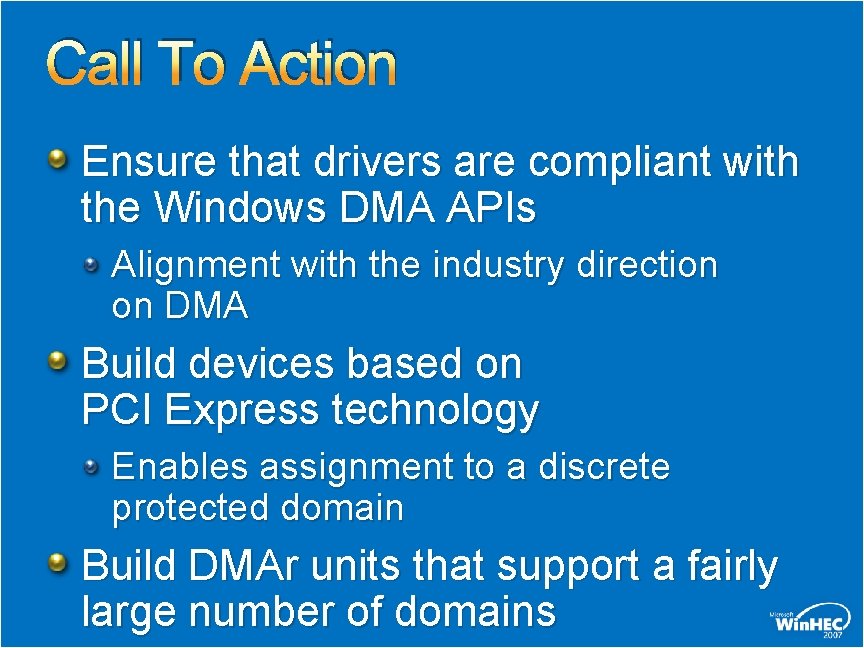 Call To Action

• Ensure that drivers are compliant with the Windows DMA APIs

• Alignment with the industry direction on DMA

• Build devices based on PCI Express technology

• Enables assignment to a discrete protected domain

• Build DMAr units that support a fairly large number of domains

Microsoft WinHEC 2007